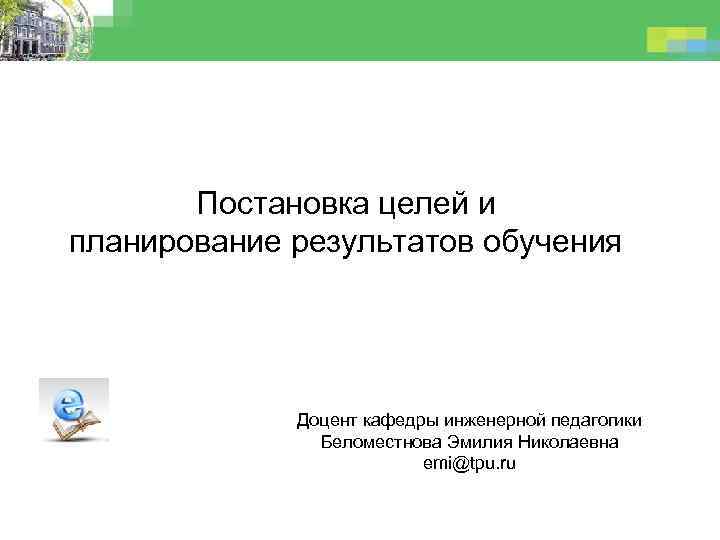 Постановка целей и планирование результатов обучения

Доцент кафедры инженерной педагогики
Беломестнова Эмилия Николаевна
emi@tpu.ru